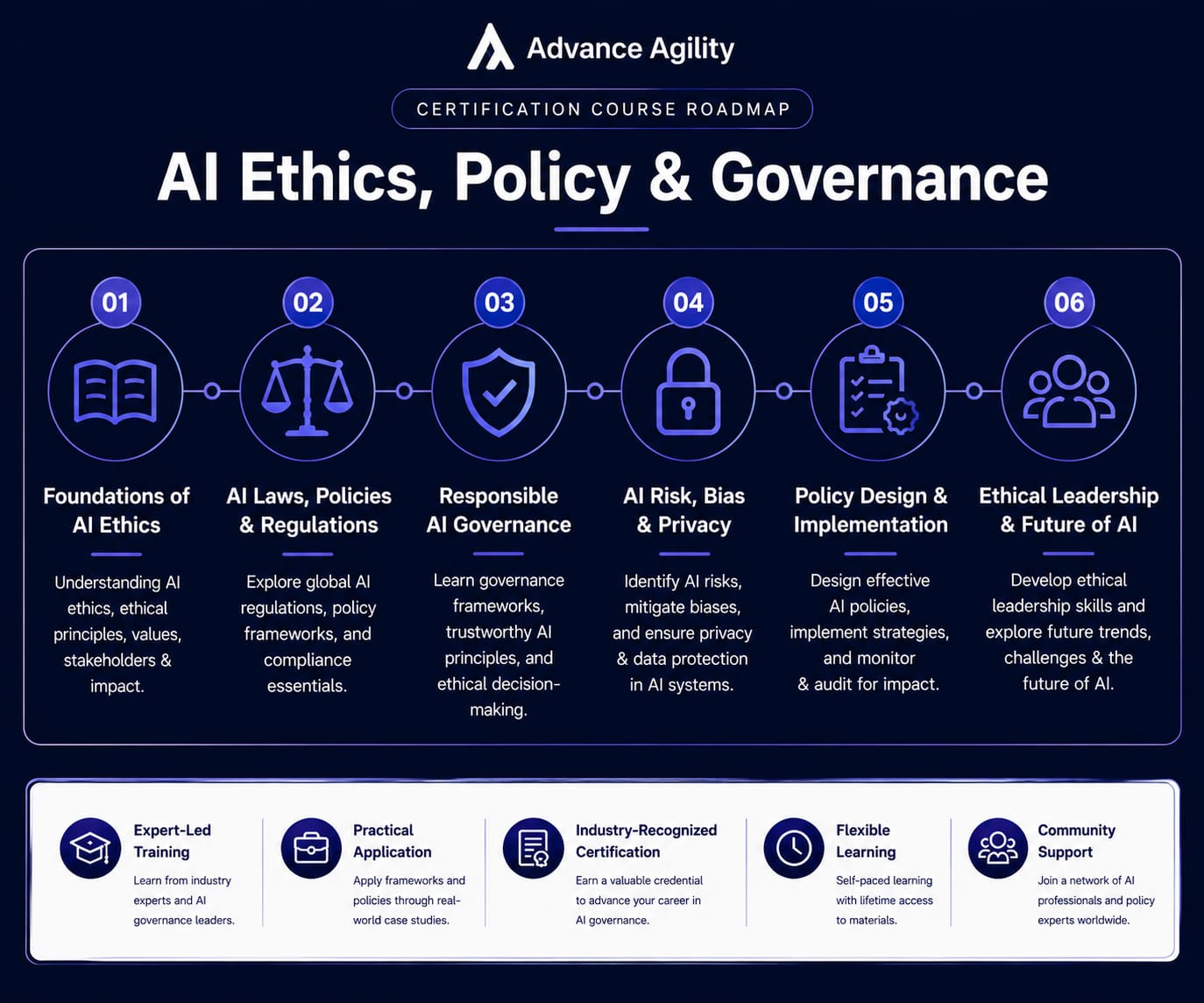 Advance Agility

CERTIFICATION COURSE ROADMAP

AI Ethics, Policy & Governance

01

Foundations of AI Ethics

Understanding AI ethics, ethical principles, values, stakeholders & impact.

02

AI Laws, Policies & Regulations

Explore global AI regulations, policy frameworks, and compliance essentials.

03

Responsible AI Governance

Learn governance frameworks, trustworthy AI principles, and ethical decision-making.

04

AI Risk, Bias & Privacy

Identify AI risks, mitigate biases, and ensure privacy & data protection in AI systems.

05

Policy Design & Implementation

Design effective AI policies, implement strategies, and monitor & audit for impact.

06

Ethical Leadership & Future of AI

Develop ethical leadership skills and explore future trends, challenges & the future of AI.

Expert-Led Training

Learn from industry experts and AI governance leaders.

Practical Application

Apply frameworks and policies through real-world case studies.

Industry-Recognized Certification

Earn a valuable credential to advance your career in AI governance.

Flexible Learning

Self-paced learning with lifetime access to materials.

Community Support

Join a network of AI professionals and policy experts worldwide.